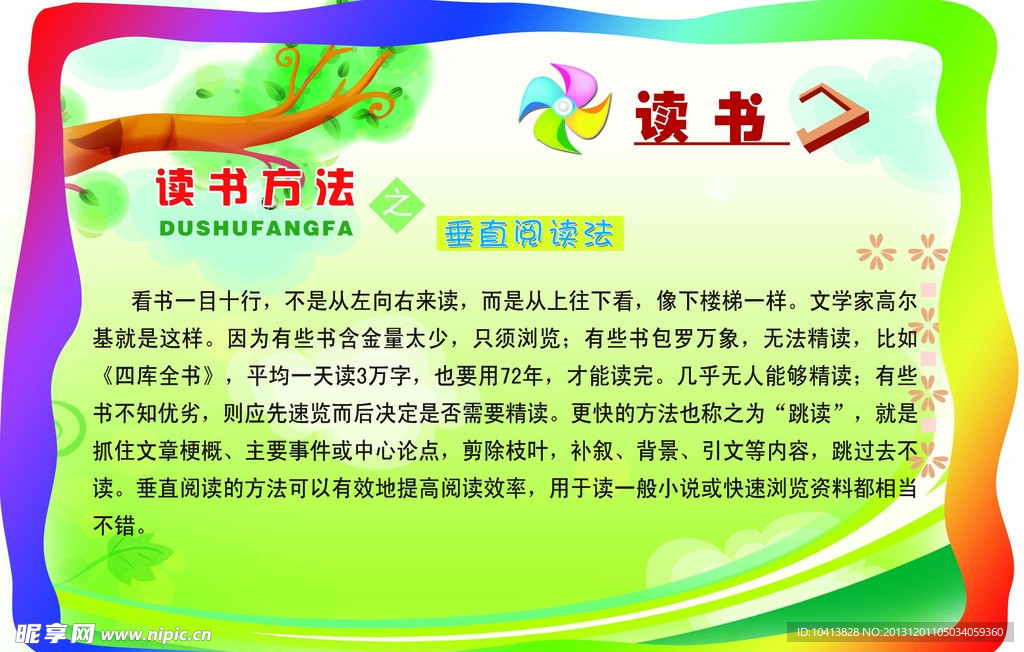 读书

读书方法
DUSHUFANGFA
之
垂直阅读法

看书一目十行，不是从左向右来读，而是从上往下看，像下楼梯一样。文学家高尔基就是这样。因为有些书含金量太少，只须浏览；有些书包罗万象，无法精读，比如《四库全书》，平均一天读3万字，也要用72年，才能读完。几乎无人能够精读；有些书不知优劣，则应先速览而后决定是否需要精读。更快的方法也称之为“跳读”，就是抓住文章梗概、主要事件或中心论点，剪除枝叶，补叙、背景、引文等内容，跳过去不读。垂直阅读的方法可以有效地提高阅读效率，用于读一般小说或快速浏览资料都相当不错。

昵享网 www.nipic.cn
ID:10413828 NO:20131201105034059360